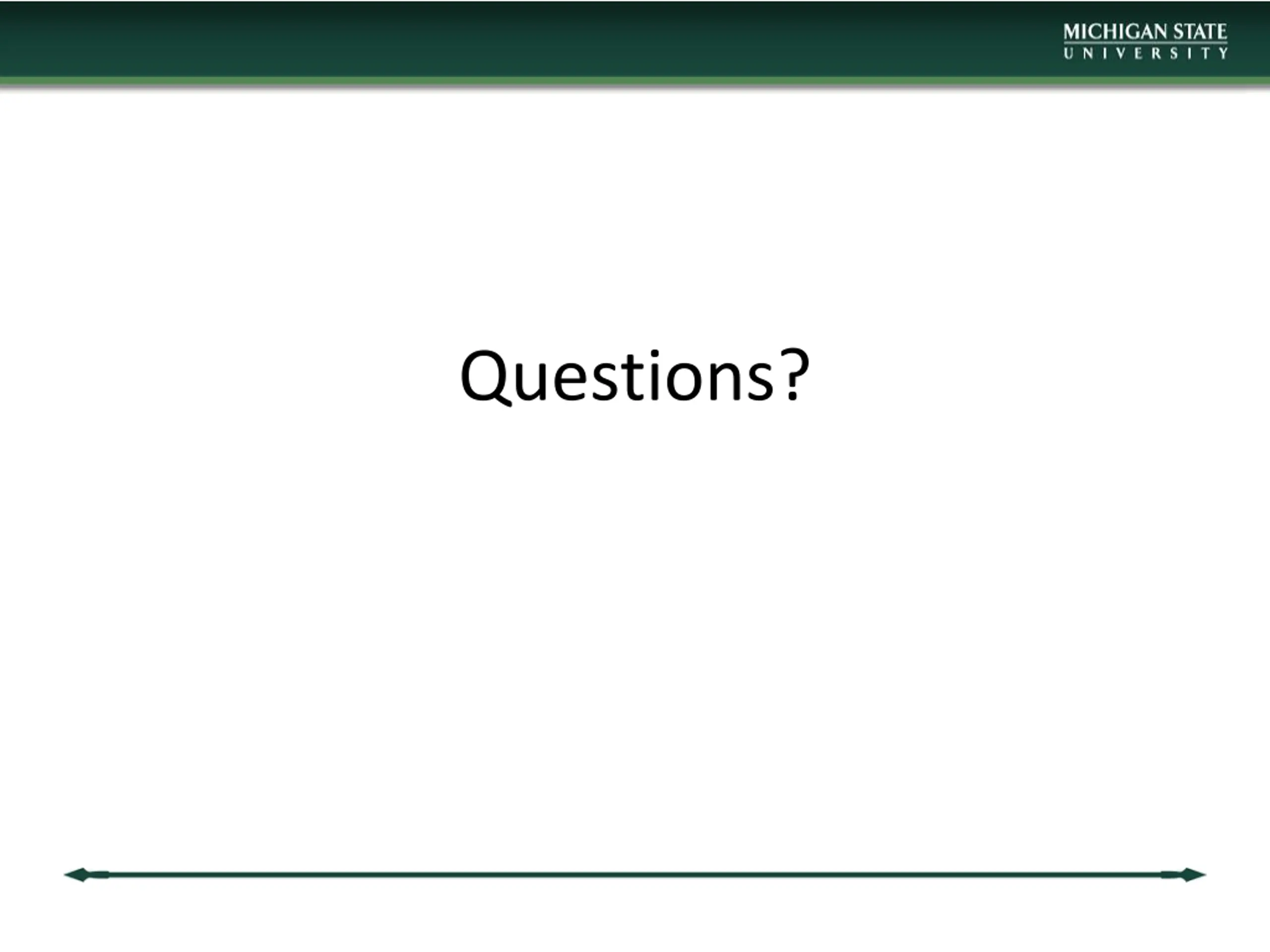 MICHIGAN STATE
UNIVERSITY

Questions?